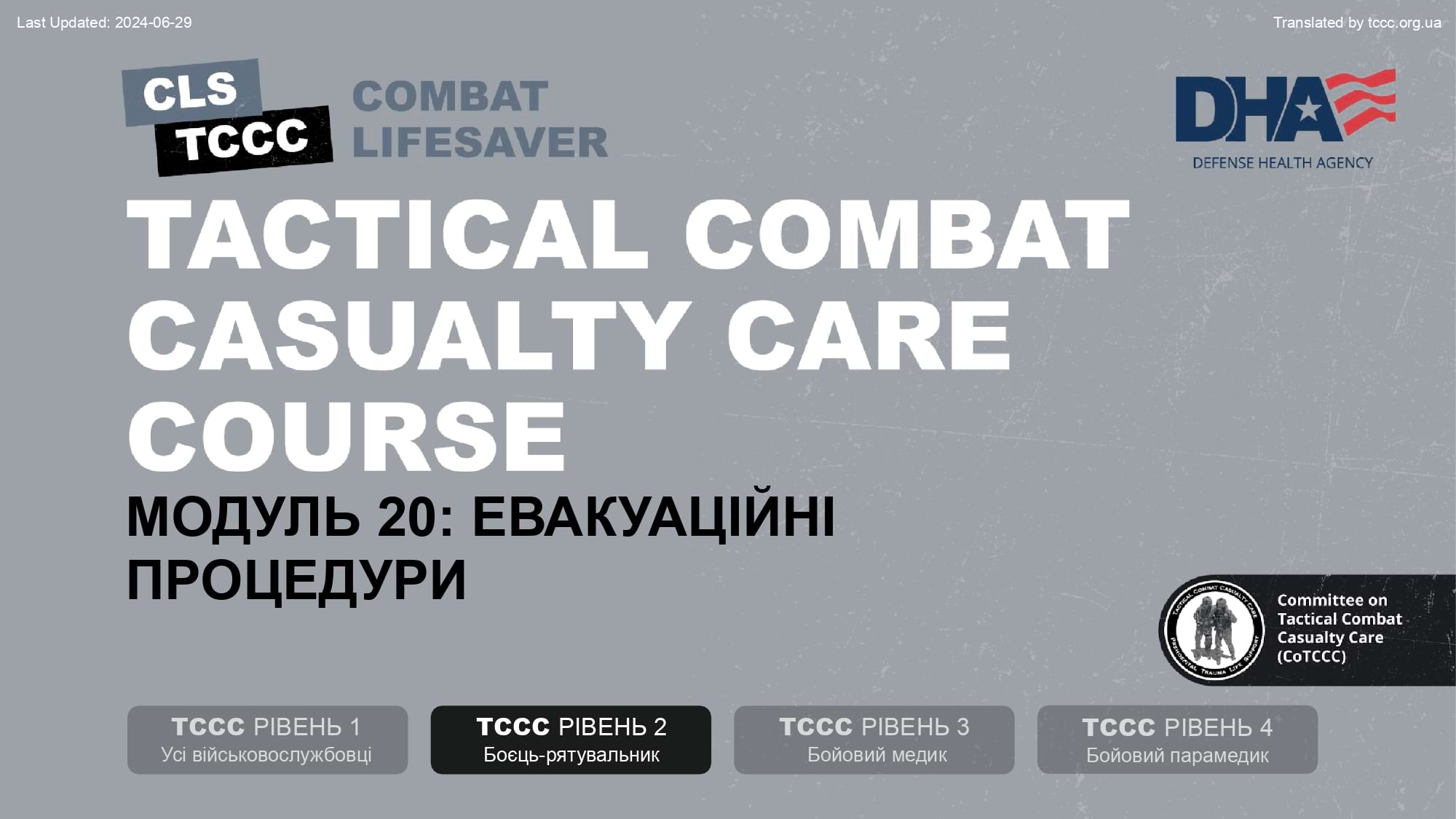 Last Updated: 2024-06-29

Translated by tccc.org.ua

CLS TCCC

COMBAT LIFESAVER

DHA DEFENSE HEALTH AGENCY

TACTICAL COMBAT CASUALTY CARE COURSE

МОДУЛЬ 20: ЕВАКУАЦІЙНІ ПРОЦЕДУРИ

TACTICAL COMBAT CASUALTY CARE PREHOSPITAL TRAUMA LIFE SUPPORT

Committee on Tactical Combat Casualty Care (CoTCCC)

TCCC РІВЕНЬ 1
Усі військовослужбовці

TCCC РІВЕНЬ 2
Боєць-рятувальник

TCCC РІВЕНЬ 3
Бойовий медик

TCCC РІВЕНЬ 4
Бойовий парамедик